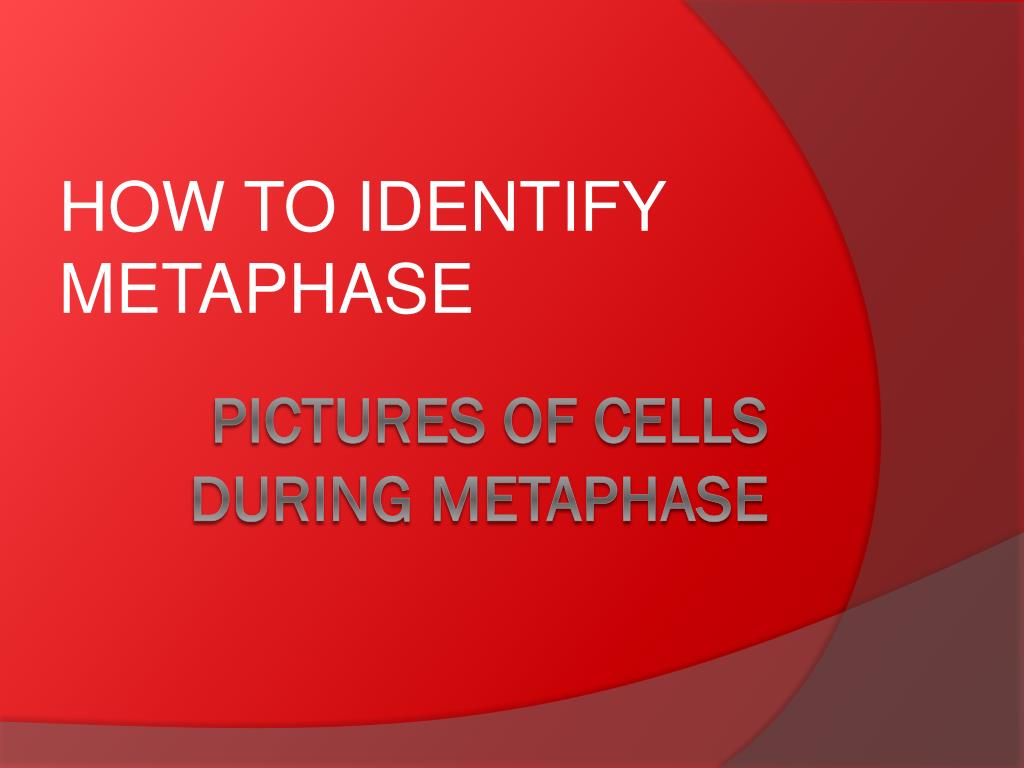 HOW TO IDENTIFY METAPHASE

PICTURES OF CELLS DURING METAPHASE